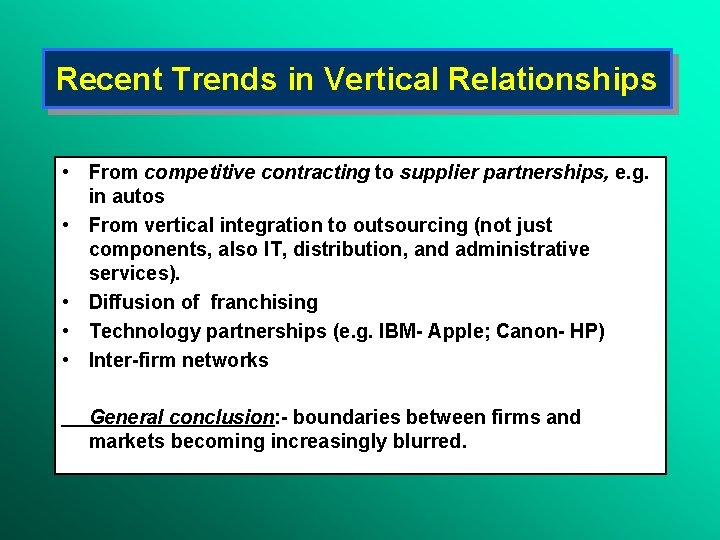 Recent Trends in Vertical Relationships

• From competitive contracting to supplier partnerships, e.g. in autos
• From vertical integration to outsourcing (not just components, also IT, distribution, and administrative services).
• Diffusion of franchising
• Technology partnerships (e.g. IBM- Apple; Canon- HP)
• Inter-firm networks

General conclusion:- boundaries between firms and markets becoming increasingly blurred.